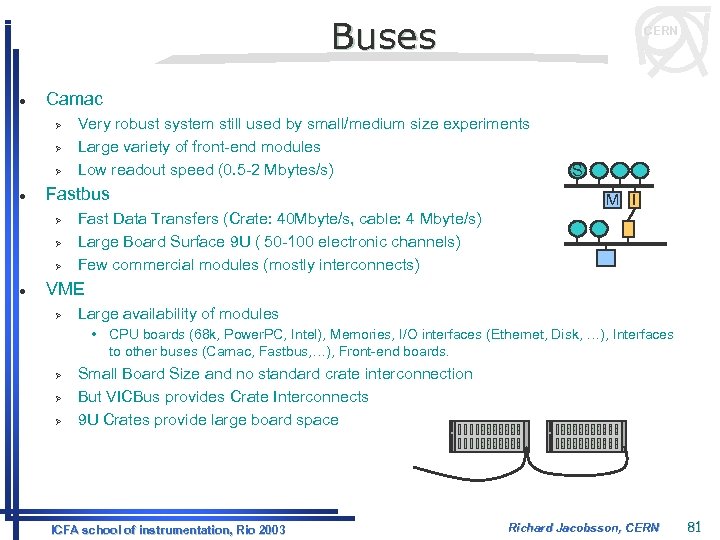 Buses

CERN

- Camac
  - Very robust system still used by small/medium size experiments
  - Large variety of front-end modules
  - Low readout speed (0.5-2 Mbytes/s)
- Fastbus
  - Fast Data Transfers (Crate: 40Mbyte/s, cable: 4 Mbyte/s)
  - Large Board Surface 9U ( 50-100 electronic channels)
  - Few commercial modules (mostly interconnects)
- VME
  - Large availability of modules
    - CPU boards (68k, PowerPC, Intel), Memories, I/O interfaces (Ethernet, Disk, …), Interfaces to other buses (Camac, Fastbus,…), Front-end boards.
  - Small Board Size and no standard crate interconnection
  - But VICBus provides Crate Interconnects
  - 9U Crates provide large board space

S
M
I

ICFA school of instrumentation, Rio 2003

Richard Jacobsson, CERN

81